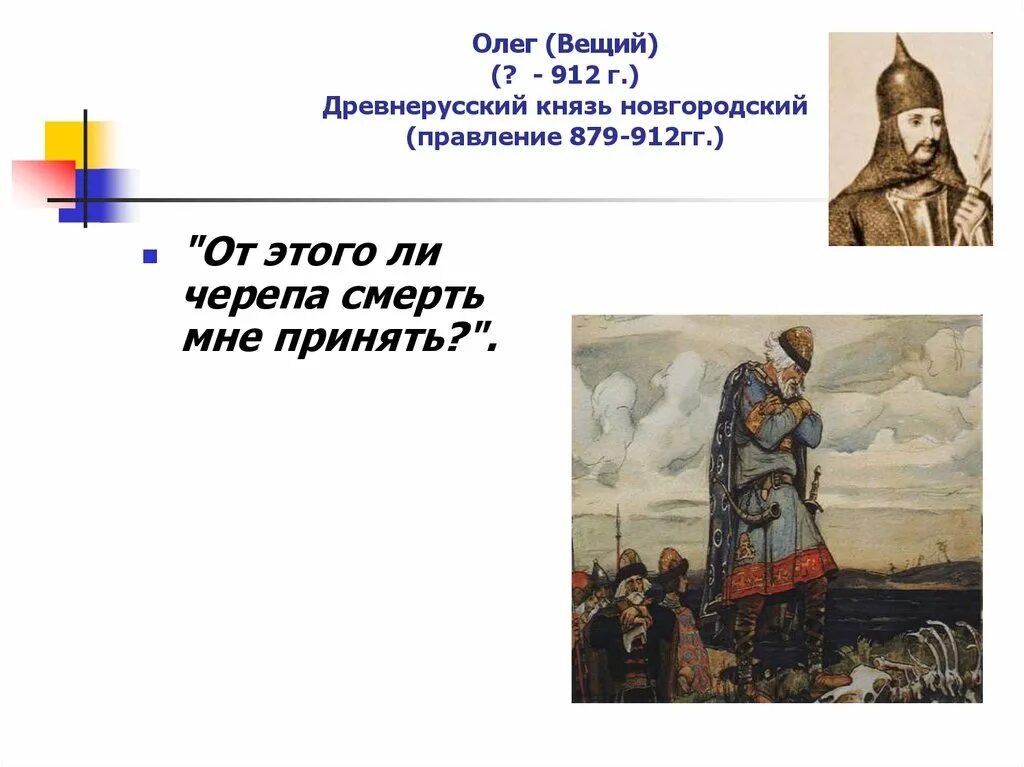 Олег (Вещий)
(? - 912 г.)
Древнерусский князь новгородский
(правление 879-912гг.)

"От этого ли черепа смерть мне принять?".